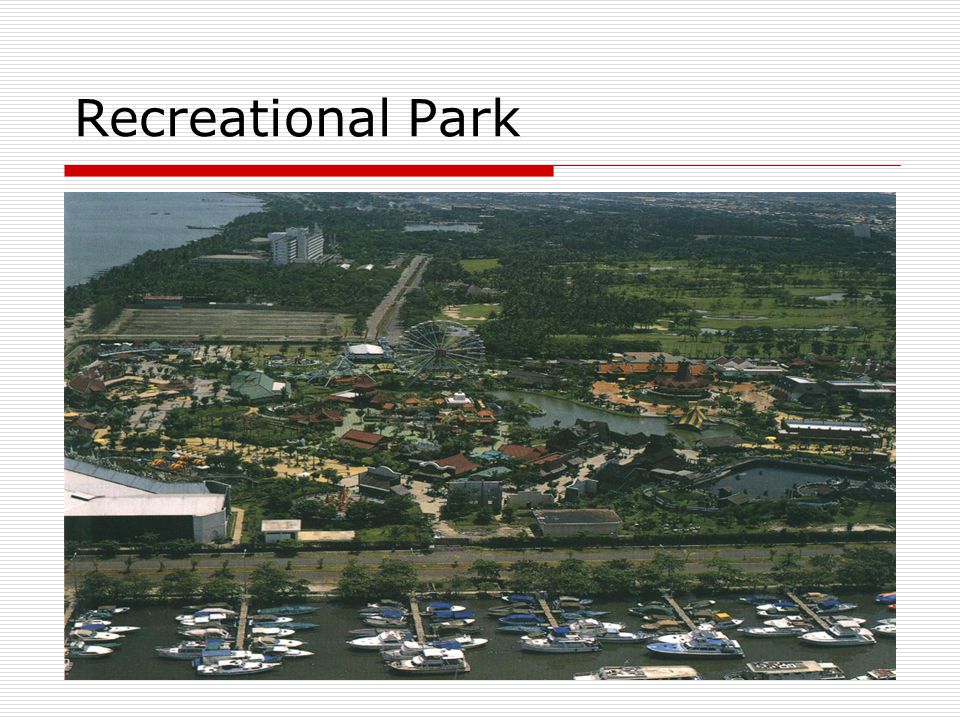 Recreational Park